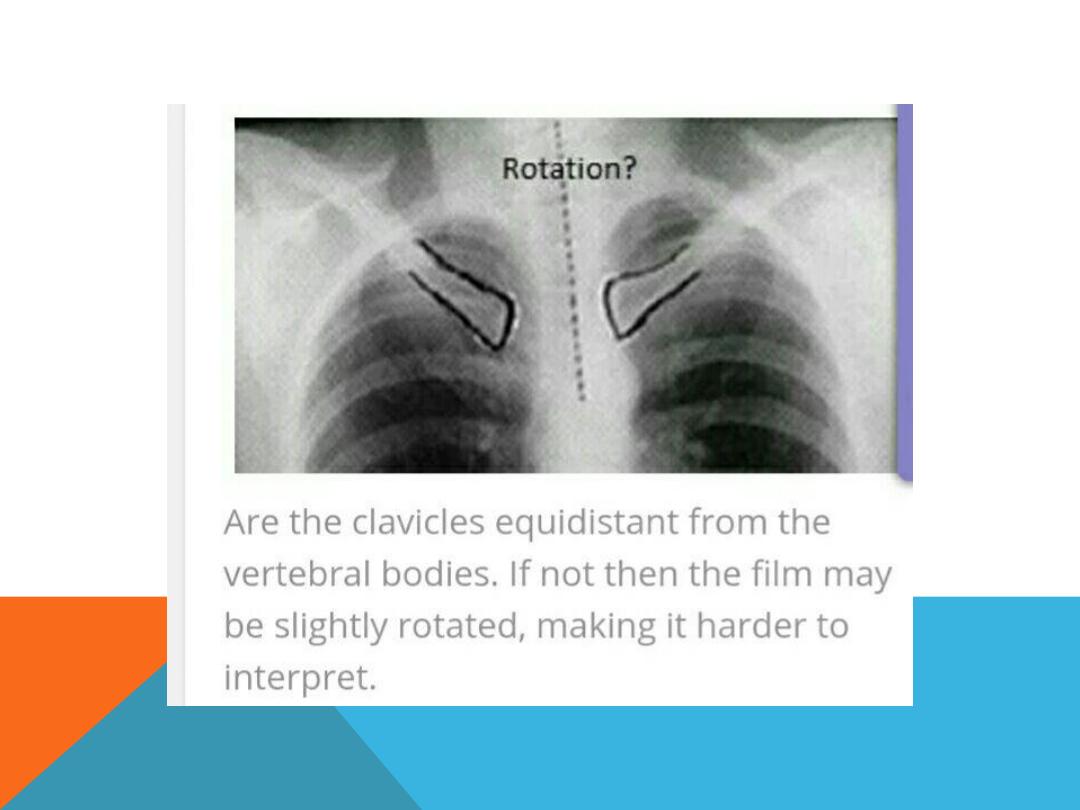 Rotation?

Are the clavicles equidistant from the vertebral bodies. If not then the film may be slightly rotated, making it harder to interpret.